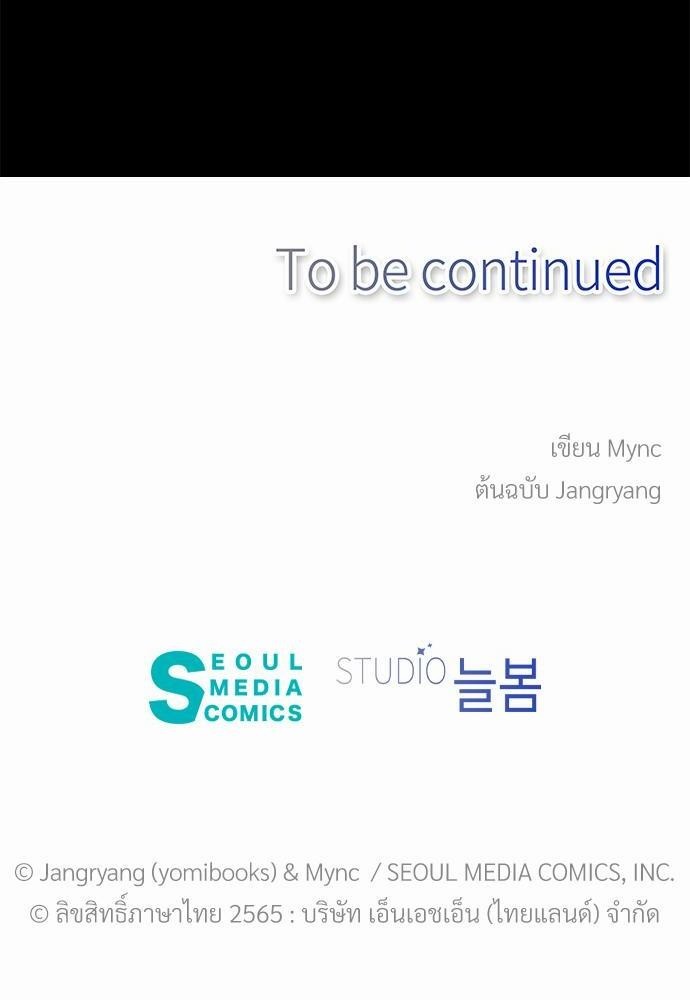 To be continued

เขียน Mync
ต้นฉบับ Jangryang

SEOUL MEDIA COMICS

STUDIO 늘봄

© Jangryang (yomibooks) & Mync / SEOUL MEDIA COMICS, INC.
© ลิขสิทธิ์ภาษาไทย 2565 : บริษัท เอ็นเอชเอ็น (ไทยแลนด์) จำกัด